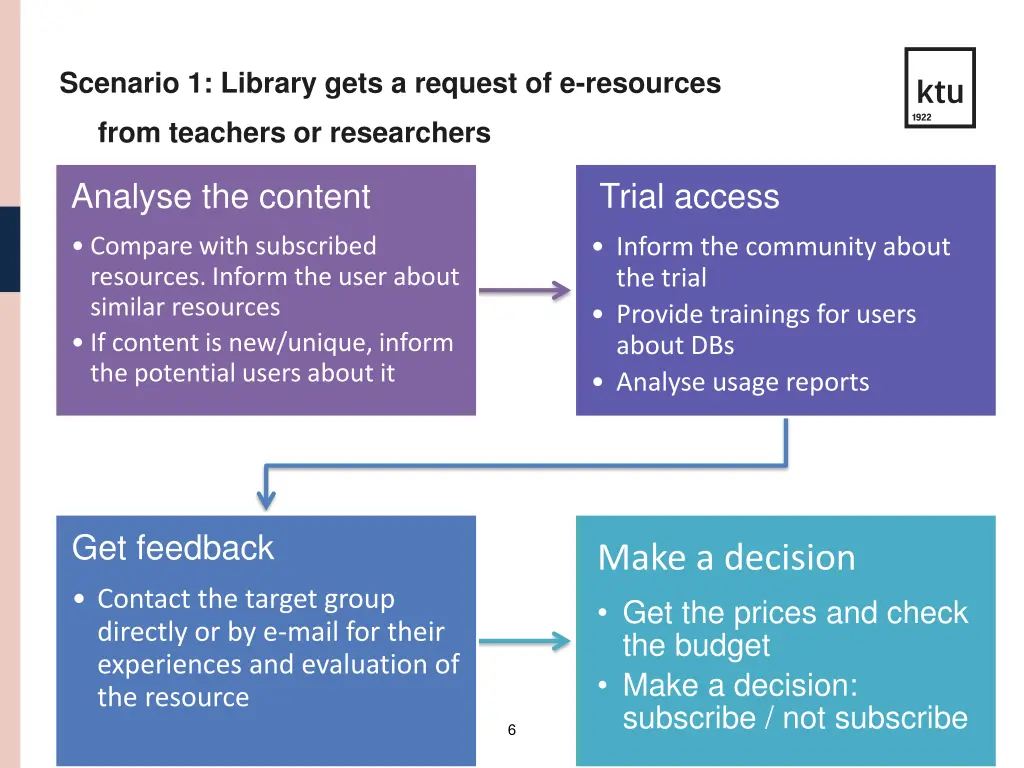 Scenario 1: Library gets a request of e-resources from teachers or researchers

ktu
1922

Analyse the content
• Compare with subscribed resources. Inform the user about similar resources
• If content is new/unique, inform the potential users about it

Trial access
• Inform the community about the trial
• Provide trainings for users about DBs
• Analyse usage reports

Get feedback
• Contact the target group directly or by e-mail for their experiences and evaluation of the resource

Make a decision
• Get the prices and check the budget
• Make a decision: subscribe / not subscribe

6